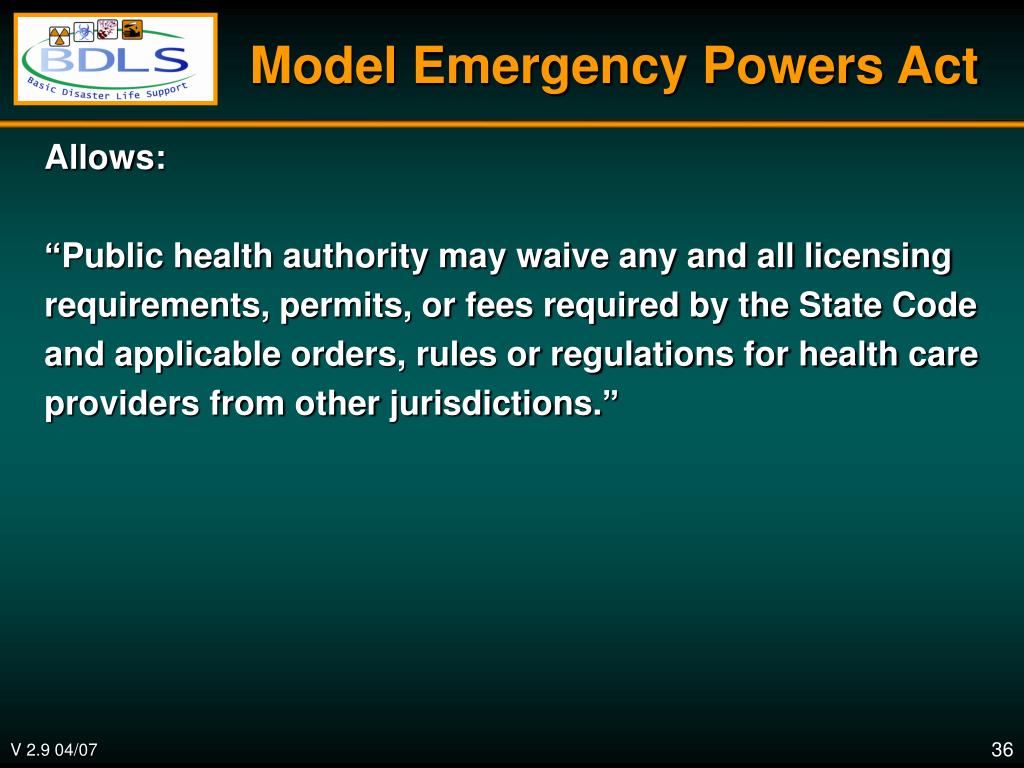 BDLS
Basic Disaster Life Support

Model Emergency Powers Act

Allows:

“Public health authority may waive any and all licensing requirements, permits, or fees required by the State Code and applicable orders, rules or regulations for health care providers from other jurisdictions.”

V 2.9 04/07

36